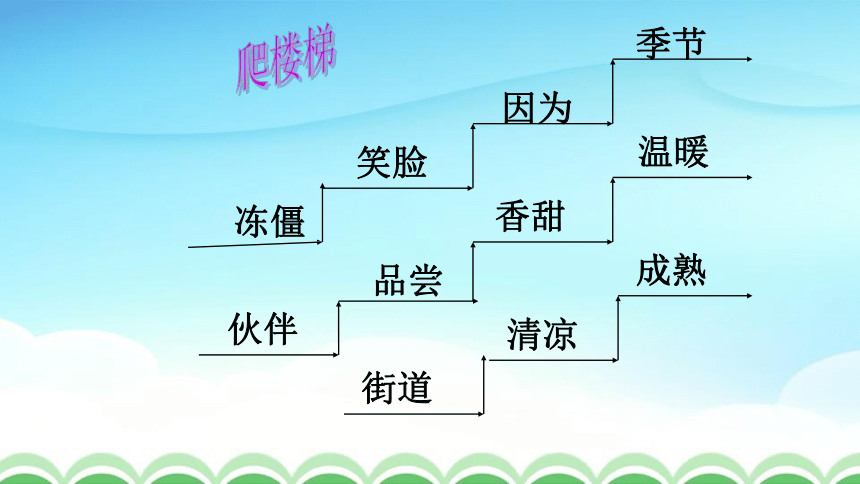 爬楼梯

冻僵 笑脸 因为 季节

伙伴 品尝 香甜 温暖

街道 清凉 成熟